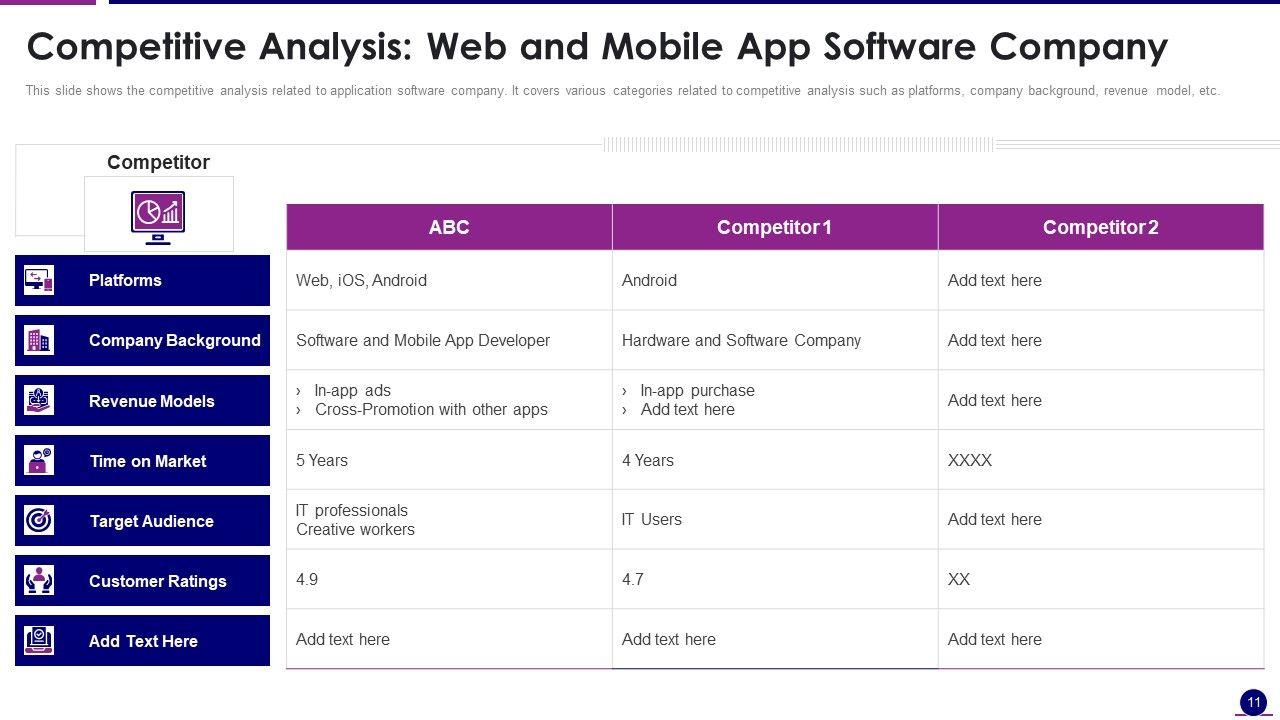 Competitive Analysis: Web and Mobile App Software Company

This slide shows the competitive analysis related to application software company. It covers various categories related to competitive analysis such as platforms, company background, revenue model, etc.

| Competitor | ABC | Competitor 1 | Competitor 2 |
|---|---|---|---|
| Platforms | Web, iOS, Android | Android | Add text here |
| Company Background | Software and Mobile App Developer | Hardware and Software Company | Add text here |
| Revenue Models | › In-app ads › Cross-Promotion with other apps | › In-app purchase › Add text here | Add text here |
| Time on Market | 5 Years | 4 Years | XXXX |
| Target Audience | IT professionals Creative workers | IT Users | Add text here |
| Customer Ratings | 4.9 | 4.7 | XX |
| Add Text Here | Add text here | Add text here | Add text here |

11